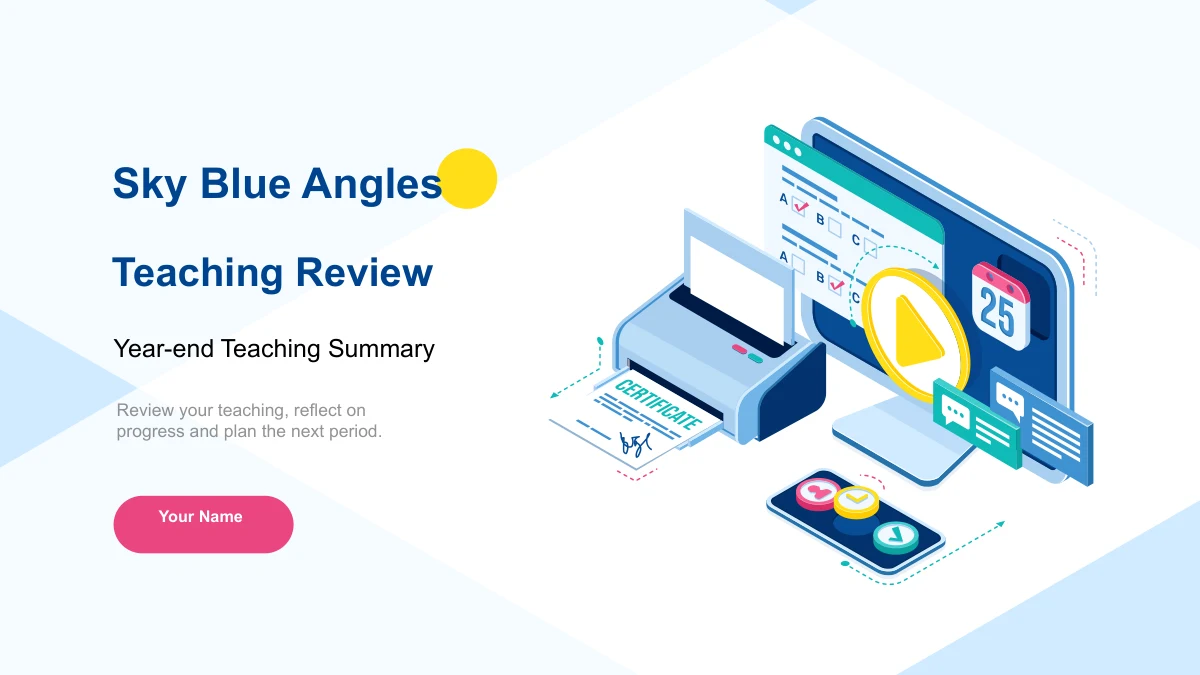 Sky Blue Angles

Teaching Review

Year-end Teaching Summary

Review your teaching, reflect on progress and plan the next period.

Your Name

A
B
C
A
B
C

25

CERTIFICATE